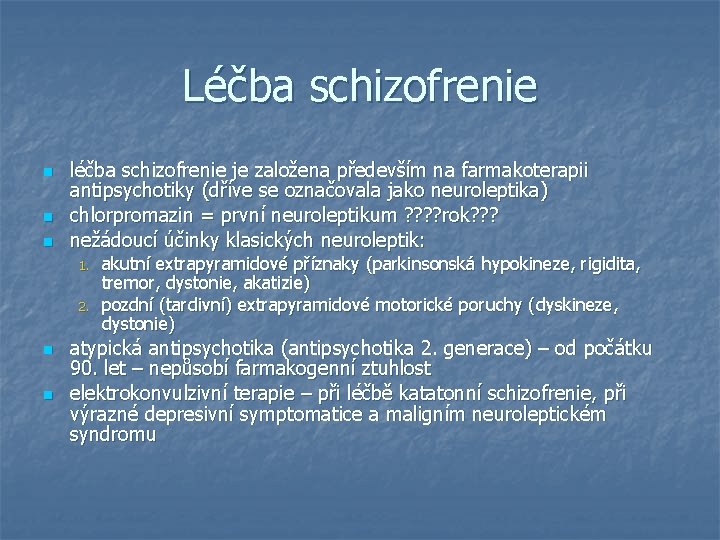 Léčba schizofrenie

- léčba schizofrenie je založena především na farmakoterapii antipsychotiky (dříve se označovala jako neuroleptika)
- chlorpromazin = první neuroleptikum ????rok???
- nežádoucí účinky klasických neuroleptik:
  1. akutní extrapyramidové příznaky (parkinsonská hypokineze, rigidita, tremor, dystonie, akatizie)
  2. pozdní (tardivní) extrapyramidové motorické poruchy (dyskineze, dystonie)
- atypická antipsychotika (antipsychotika 2. generace) – od počátku 90. let – nepůsobí farmakogenní ztuhlost
- elektrokonvulzivní terapie – při léčbě katatonní schizofrenie, při výrazné depresivní symptomatice a maligním neuroleptickém syndromu